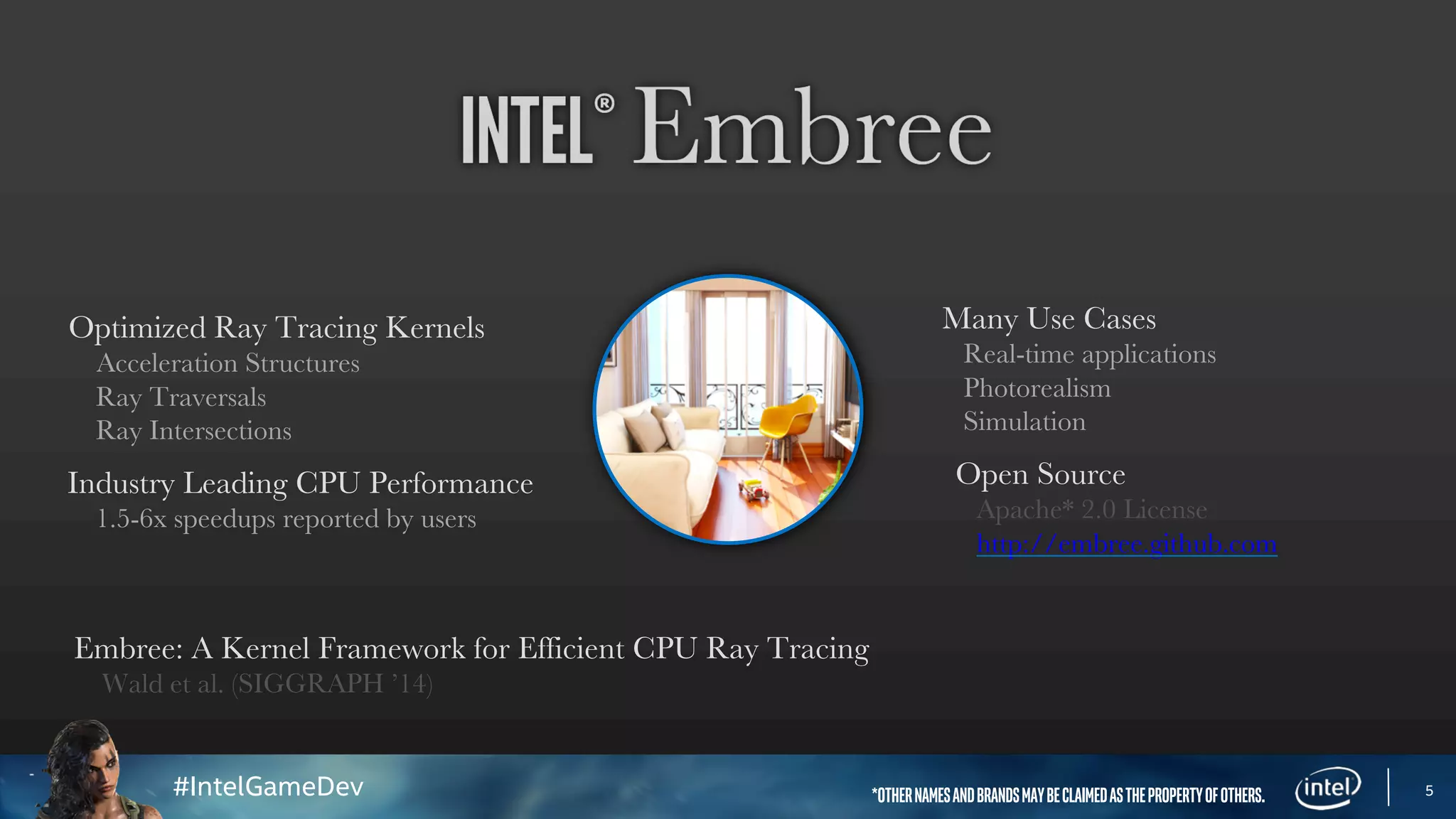 INTEL® Embree

Optimized Ray Tracing Kernels
Acceleration Structures
Ray Traversals
Ray Intersections

Industry Leading CPU Performance
1.5-6x speedups reported by users

Many Use Cases
Real-time applications
Photorealism
Simulation

Open Source
Apache* 2.0 License
http://embree.github.com

Embree: A Kernel Framework for Efficient CPU Ray Tracing
Wald et al. (SIGGRAPH '14)

#IntelGameDev

*OTHER NAMES AND BRANDS MAY BE CLAIMED AS THE PROPERTY OF OTHERS.

intel

5